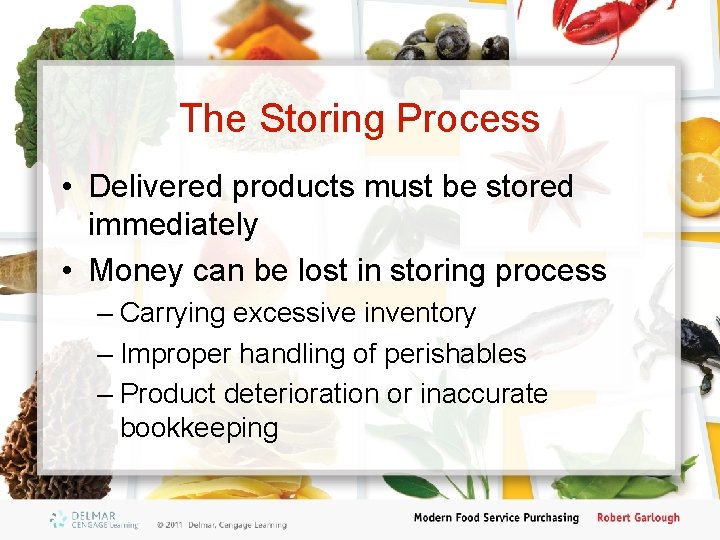 The Storing Process

• Delivered products must be stored immediately
• Money can be lost in storing process
– Carrying excessive inventory
– Improper handling of perishables
– Product deterioration or inaccurate bookkeeping

DELMAR CENGAGE Learning © 2011 Delmar, Cengage Learning Modern Food Service Purchasing Robert Garlough